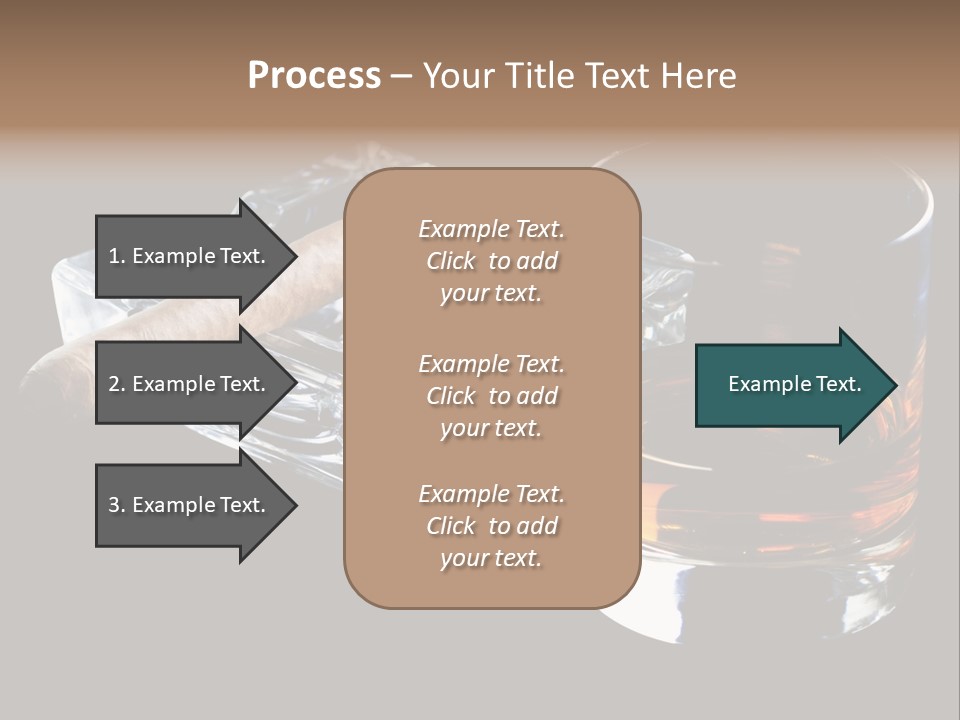 Process – Your Title Text Here

1. Example Text.

2. Example Text.

3. Example Text.

Example Text. Click to add your text.

Example Text. Click to add your text.

Example Text. Click to add your text.

Example Text.